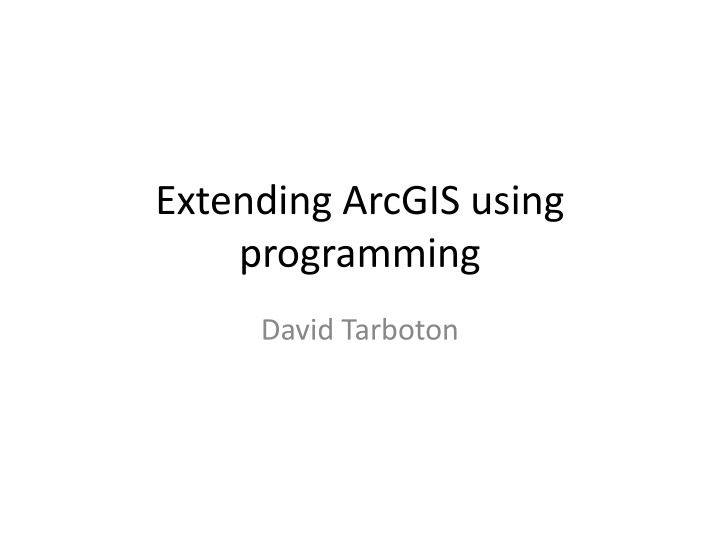 Extending ArcGIS using programming

David Tarboton